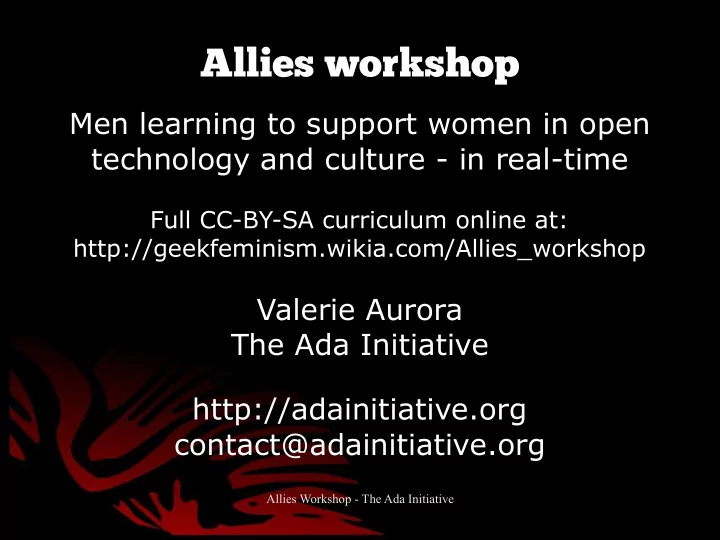 Allies workshop

Men learning to support women in open technology and culture - in real-time

Full CC-BY-SA curriculum online at:
http://geekfeminism.wikia.com/Allies_workshop

Valerie Aurora
The Ada Initiative

http://adainitiative.org
contact@adainitiative.org

Allies Workshop - The Ada Initiative